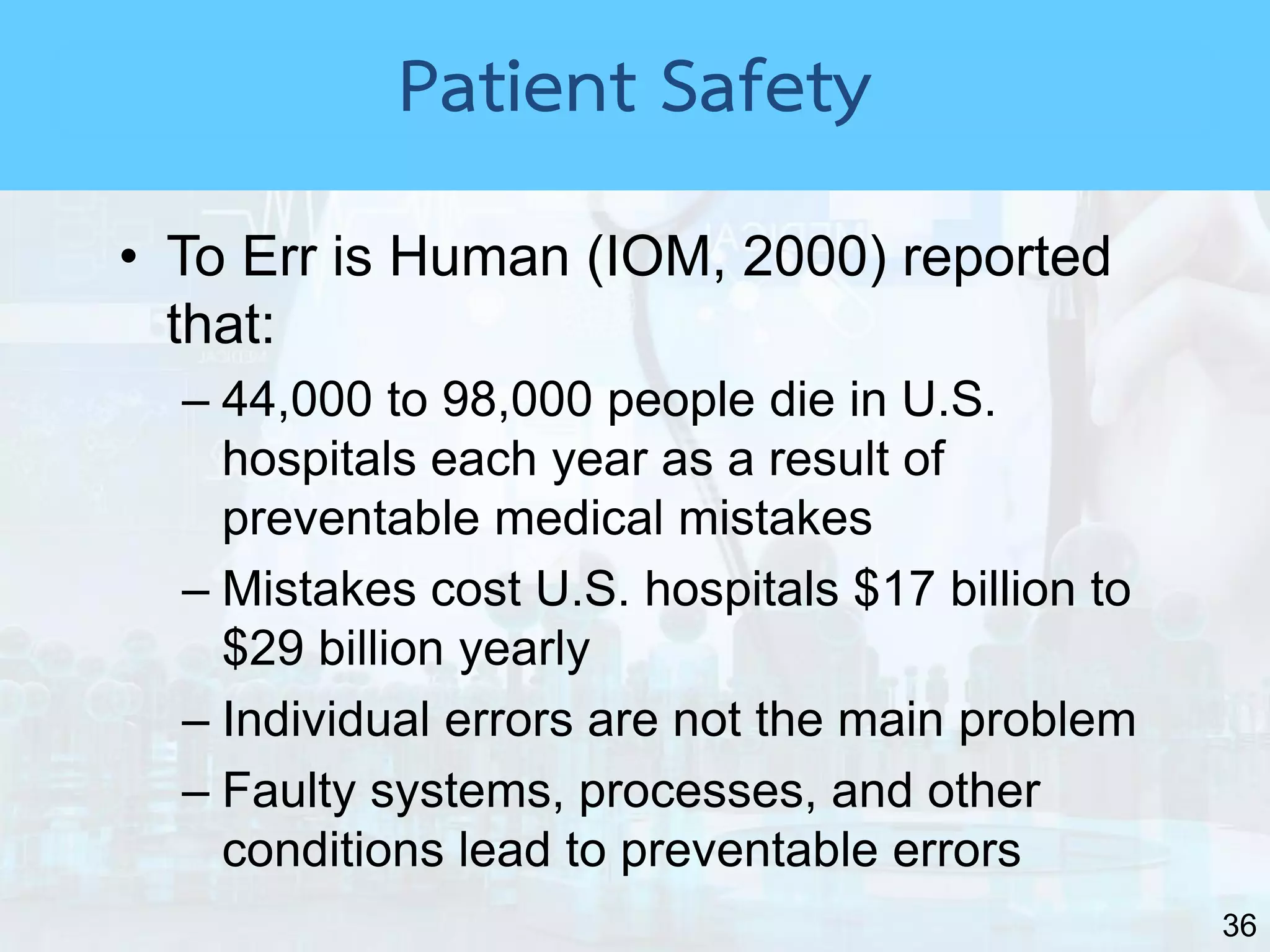 Patient Safety

• To Err is Human (IOM, 2000) reported that:

– 44,000 to 98,000 people die in U.S. hospitals each year as a result of preventable medical mistakes

– Mistakes cost U.S. hospitals \$17 billion to \$29 billion yearly

– Individual errors are not the main problem

– Faulty systems, processes, and other conditions lead to preventable errors

36